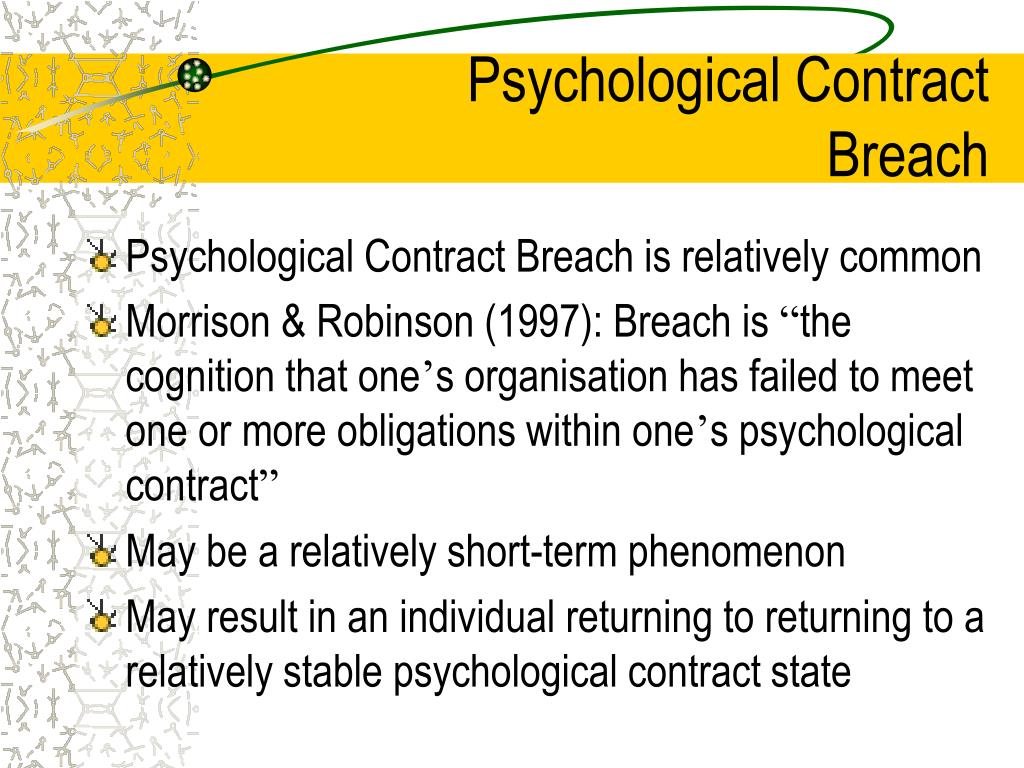 Psychological Contract Breach

Psychological Contract Breach is relatively common

Morrison & Robinson (1997): Breach is “the cognition that one’s organisation has failed to meet one or more obligations within one’s psychological contract”

May be a relatively short-term phenomenon

May result in an individual returning to returning to a relatively stable psychological contract state